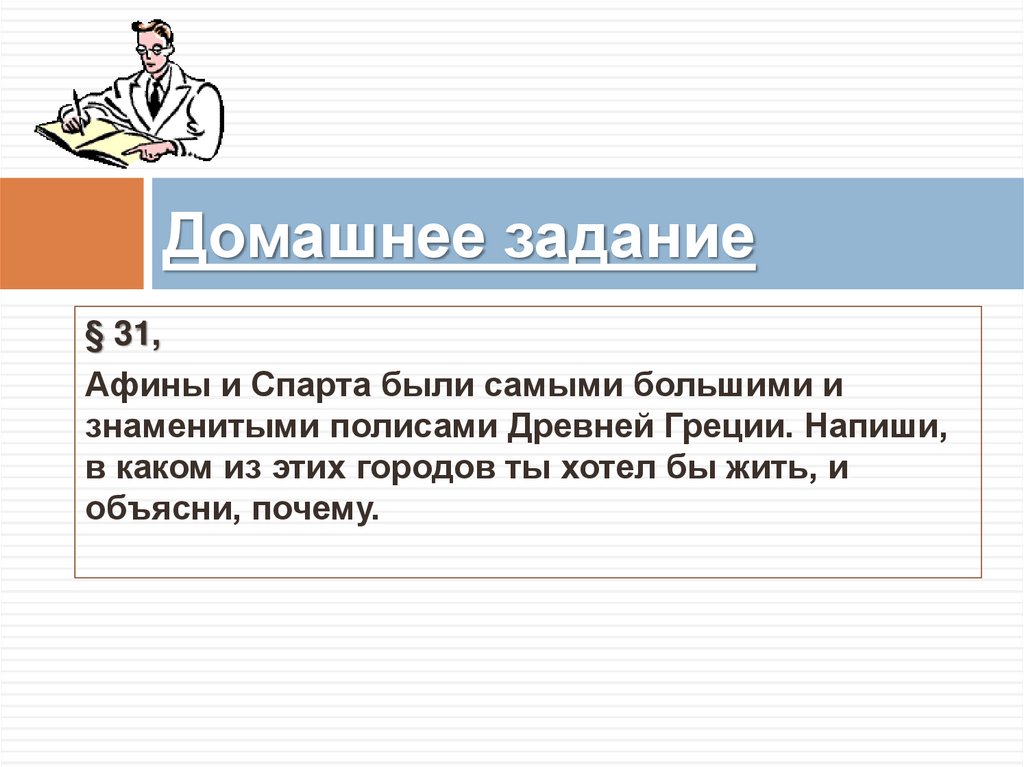 Домашнее задание

§ 31,

Афины и Спарта были самыми большими и знаменитыми полисами Древней Греции. Напиши, в каком из этих городов ты хотел бы жить, и объясни, почему.